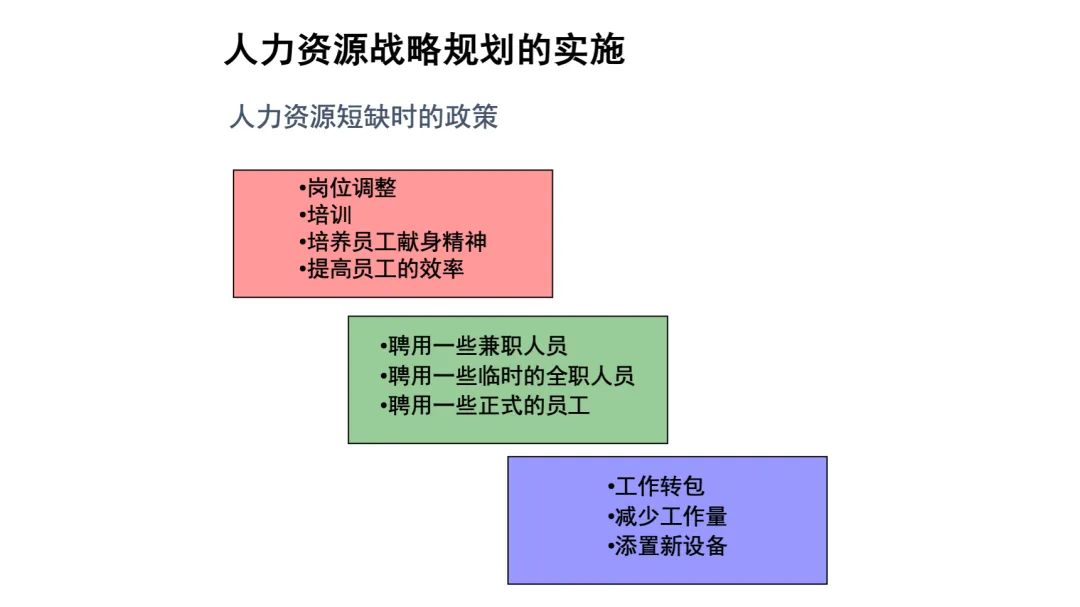 人力资源战略规划的实施

人力资源短缺时的政策

•岗位调整
•培训
•培养员工献身精神
•提高员工的效率

•聘用一些兼职人员
•聘用一些临时的全职人员
•聘用一些正式的员工

•工作转包
•减少工作量
•添置新设备